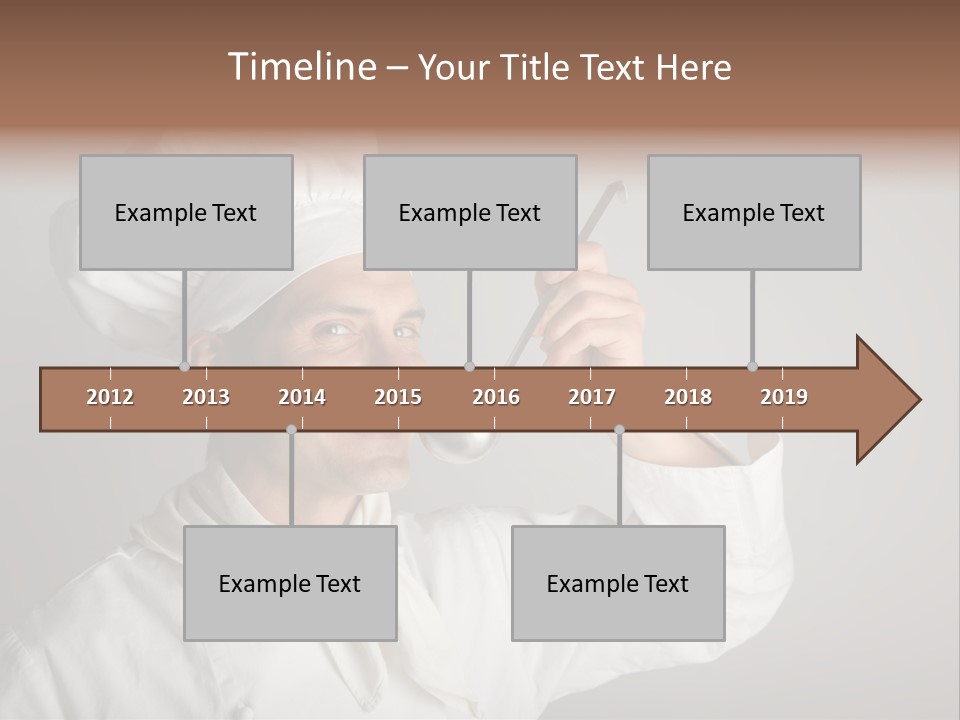 Timeline – Your Title Text Here

Example Text

Example Text

Example Text

2012 2013 2014 2015 2016 2017 2018 2019

Example Text

Example Text